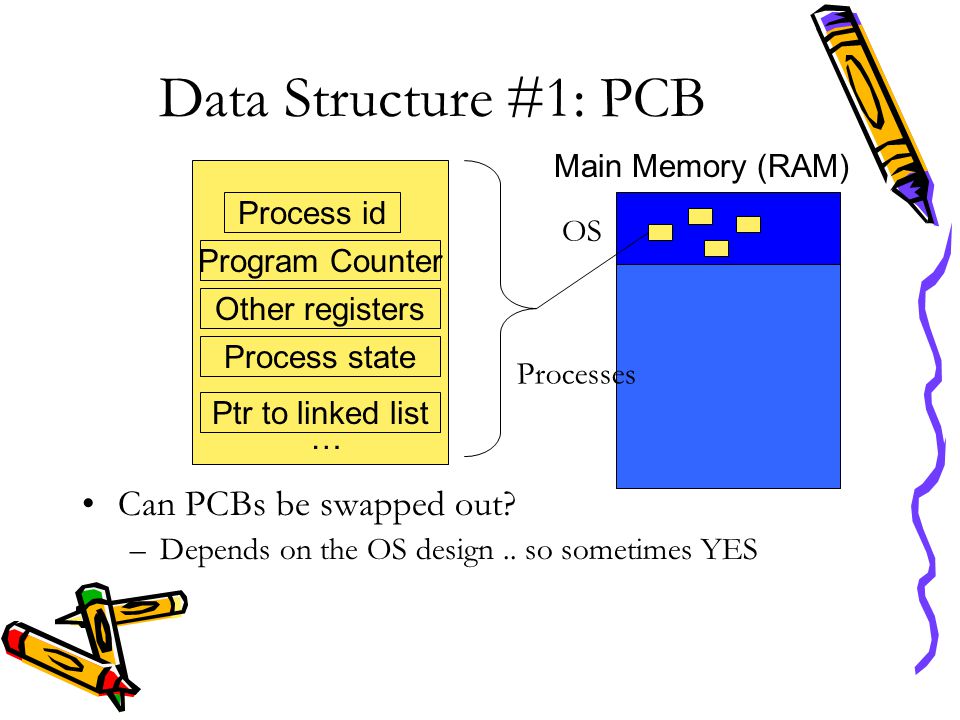 Data Structure #1: PCB

Process id
Program Counter
Other registers
Process state
Ptr to linked list
…

Main Memory (RAM)

OS

Processes

• Can PCBs be swapped out?
– Depends on the OS design .. so sometimes YES